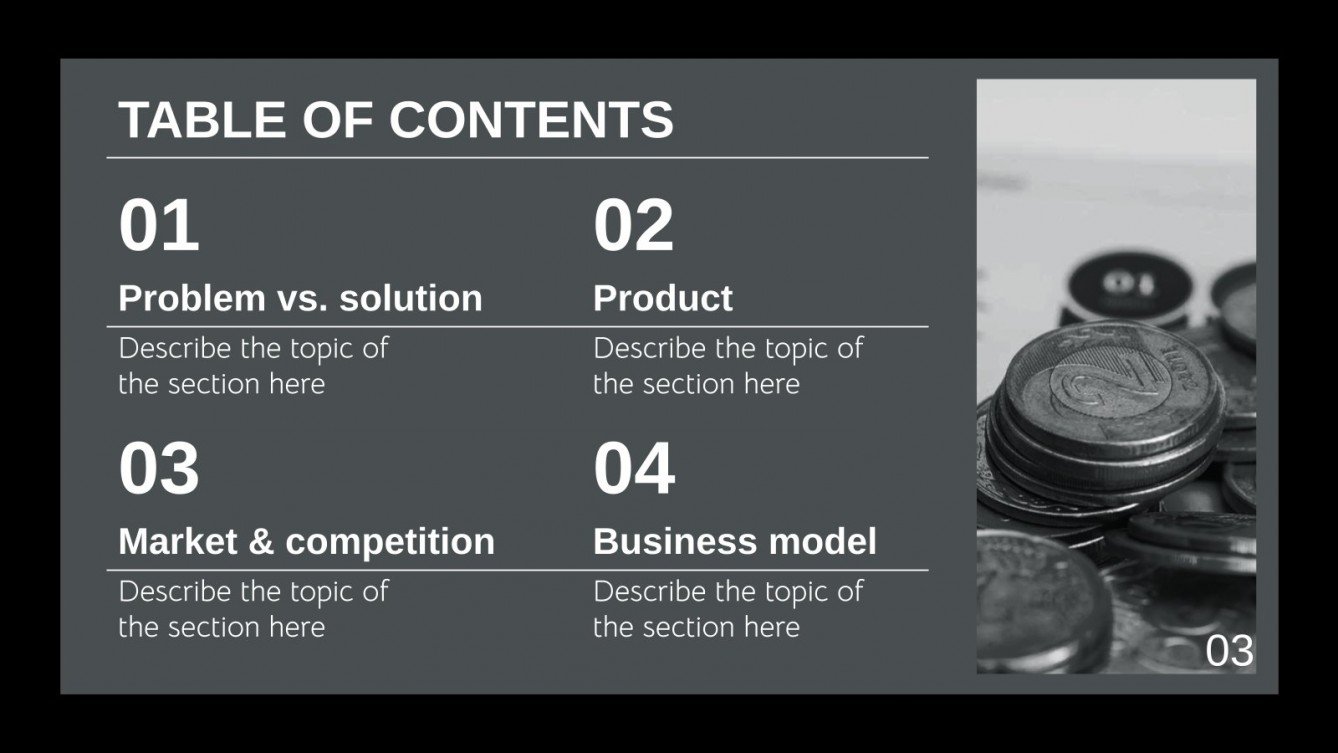 TABLE OF CONTENTS

01

Problem vs. solution

Describe the topic of the section here

02

Product

Describe the topic of the section here

03

Market & competition

Describe the topic of the section here

04

Business model

Describe the topic of the section here

03